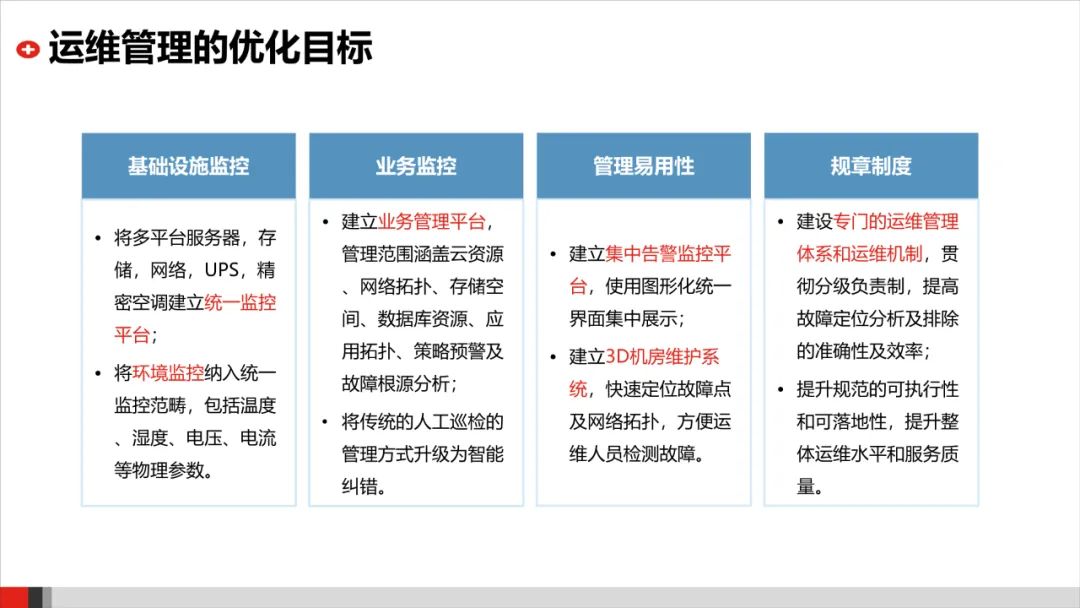 运维管理的优化目标

基础设施监控

• 将多平台服务器，存储，网络，UPS，精密空调建立统一监控平台；
• 将环境监控纳入统一监控范畴，包括温度、湿度、电压、电流等物理参数。

业务监控

• 建立业务管理平台，管理范围涵盖云资源、网络拓扑、存储空间、数据库资源、应用拓扑、策略预警及故障根源分析；
• 将传统的人工巡检的管理方式升级为智能纠错。

管理易用性

• 建立集中告警监控平台，使用图形化统一界面集中展示；
• 建立3D机房维护系统，快速定位故障点及网络拓扑，方便运维人员检测故障。

规章制度

• 建设专门的运维管理体系和运维机制，贯彻分级负责制，提高故障定位分析及排除的准确性及效率；
• 提升规范的可执行性和可落地性，提升整体运维水平和服务质量。